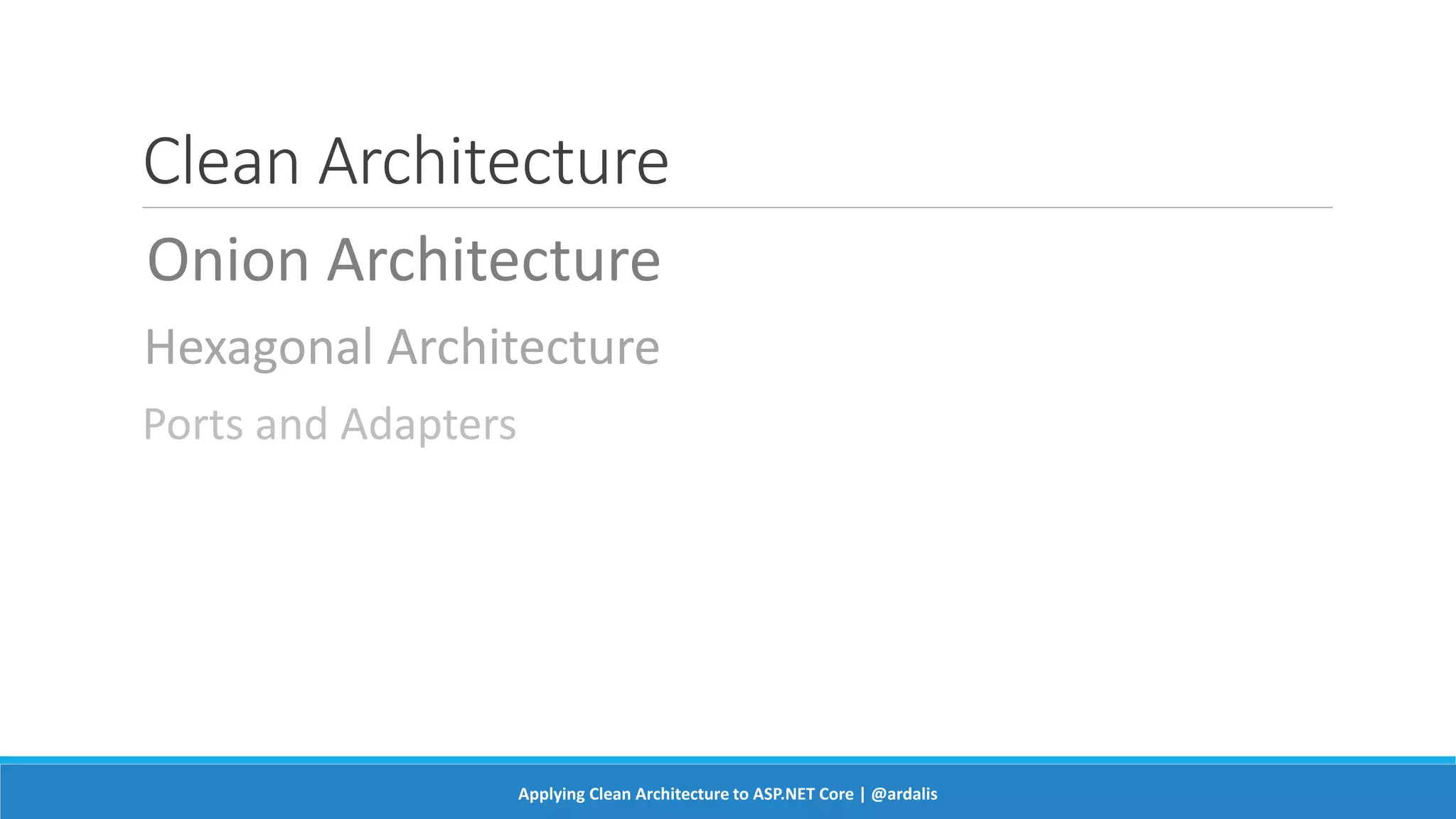 Clean Architecture

Onion Architecture

Hexagonal Architecture

Ports and Adapters

Applying Clean Architecture to ASP.NET Core | @ardalis